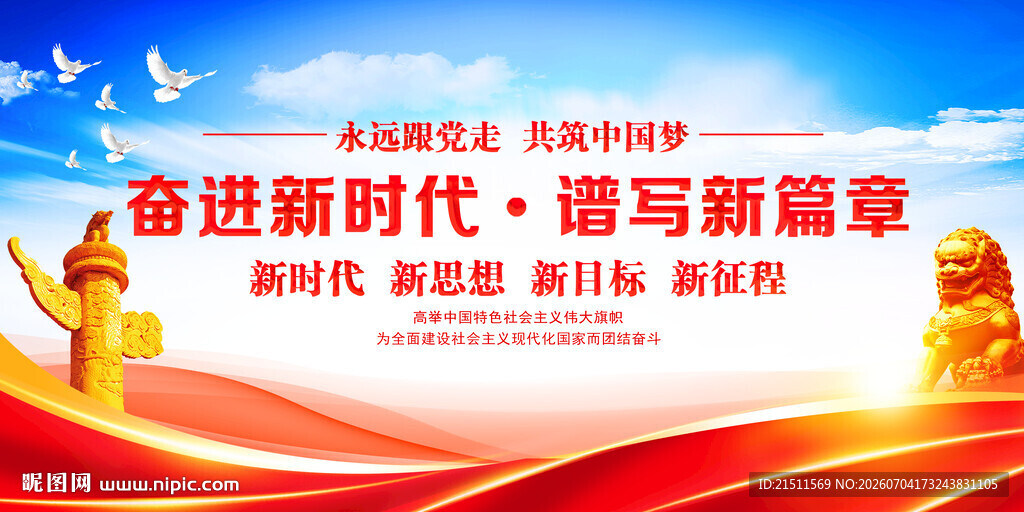 永远跟党走 共筑中国梦

奋进新时代·谱写新篇章

新时代 新思想 新目标 新征程

高举中国特色社会主义伟大旗帜
为全面建设社会主义现代化国家而团结奋斗

昵图网 www.nipic.com

ID:21511569 NO:20260704173243831105